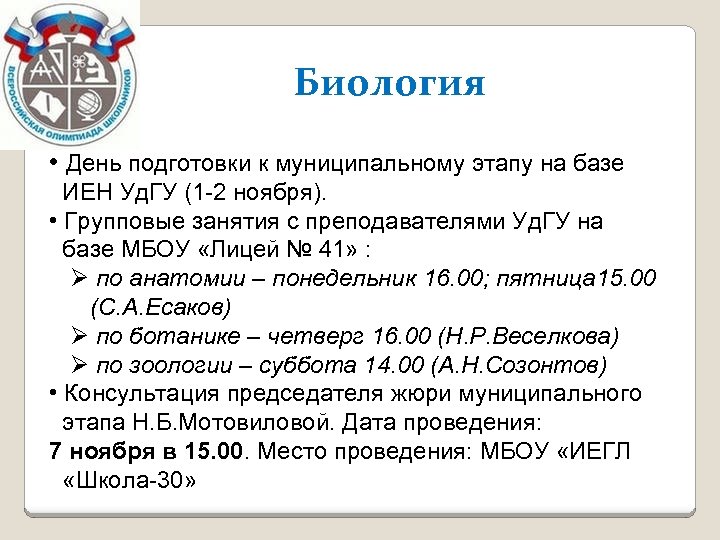 ВСЕРОССИЙСКАЯ ОЛИМПИАДА ШКОЛЬНИКОВ

Биология

• День подготовки к муниципальному этапу на базе ИЕН УдГУ (1-2 ноября).
• Групповые занятия с преподавателями УдГУ на базе МБОУ «Лицей № 41» :
➢ по анатомии – понедельник 16.00; пятница15.00 (С.А.Есаков)
➢ по ботанике – четверг 16.00 (Н.Р.Веселкова)
➢ по зоологии – суббота 14.00 (А.Н.Созонтов)
• Консультация председателя жюри муниципального этапа Н.Б.Мотовиловой. Дата проведения:
7 ноября в 15.00. Место проведения: МБОУ «ИЕГЛ «Школа-30»